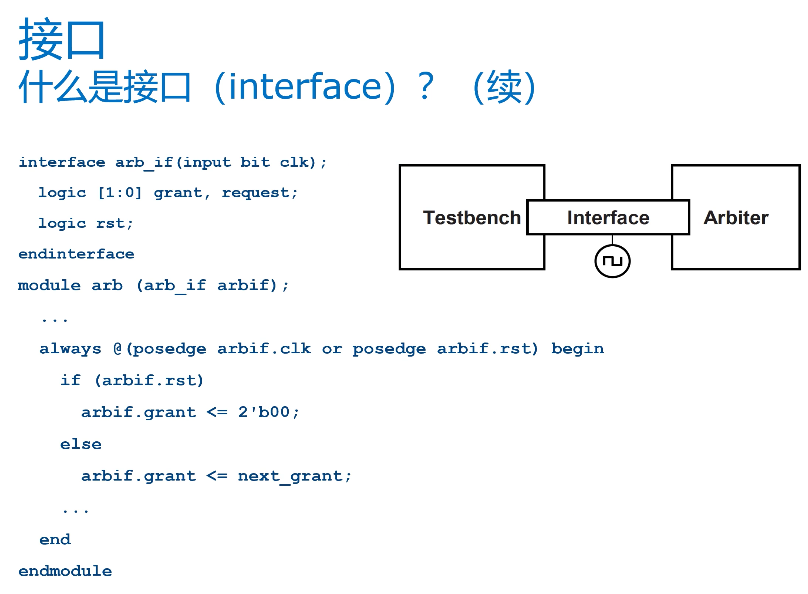 接口
什么是接口（interface）？（续）

interface arb_if(input bit clk);
  logic [1:0] grant, request;
  logic rst;
endinterface
module arb (arb_if arbif);
  ...
  always @(posedge arbif.clk or posedge arbif.rst) begin
    if (arbif.rst)
      arbif.grant <= 2'b00;
    else
      arbif.grant <= next_grant;
    ...
  end
endmodule

Testbench
Interface
Arbiter